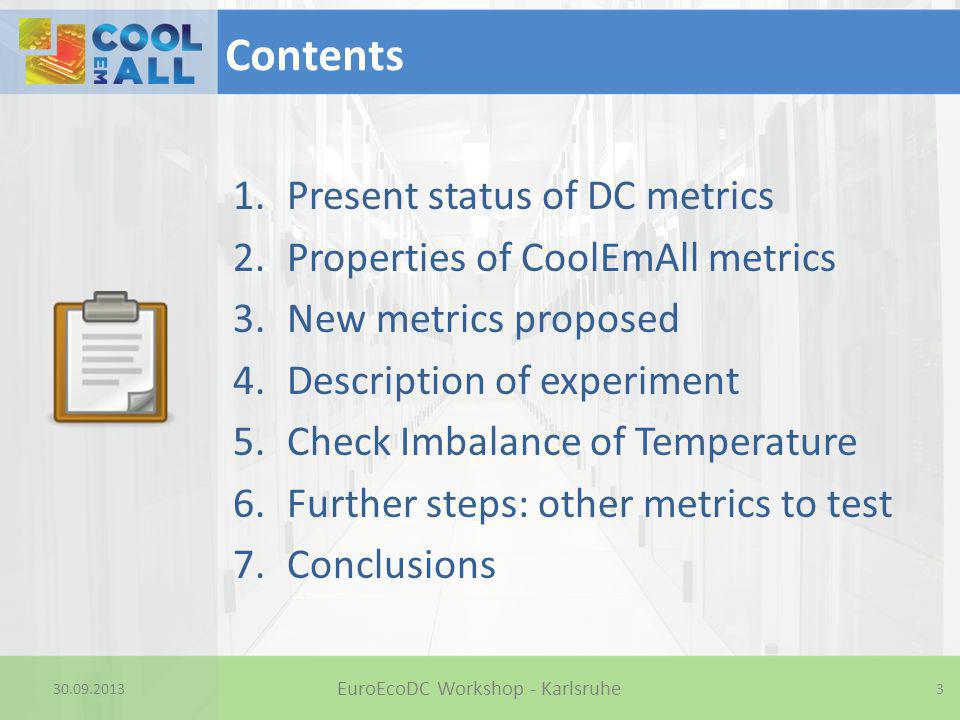 COOL EM ALL

Contents

1. Present status of DC metrics
2. Properties of CoolEmAll metrics
3. New metrics proposed
4. Description of experiment
5. Check Imbalance of Temperature
6. Further steps: other metrics to test
7. Conclusions

30.09.2013

EuroEcoDC Workshop - Karlsruhe

3